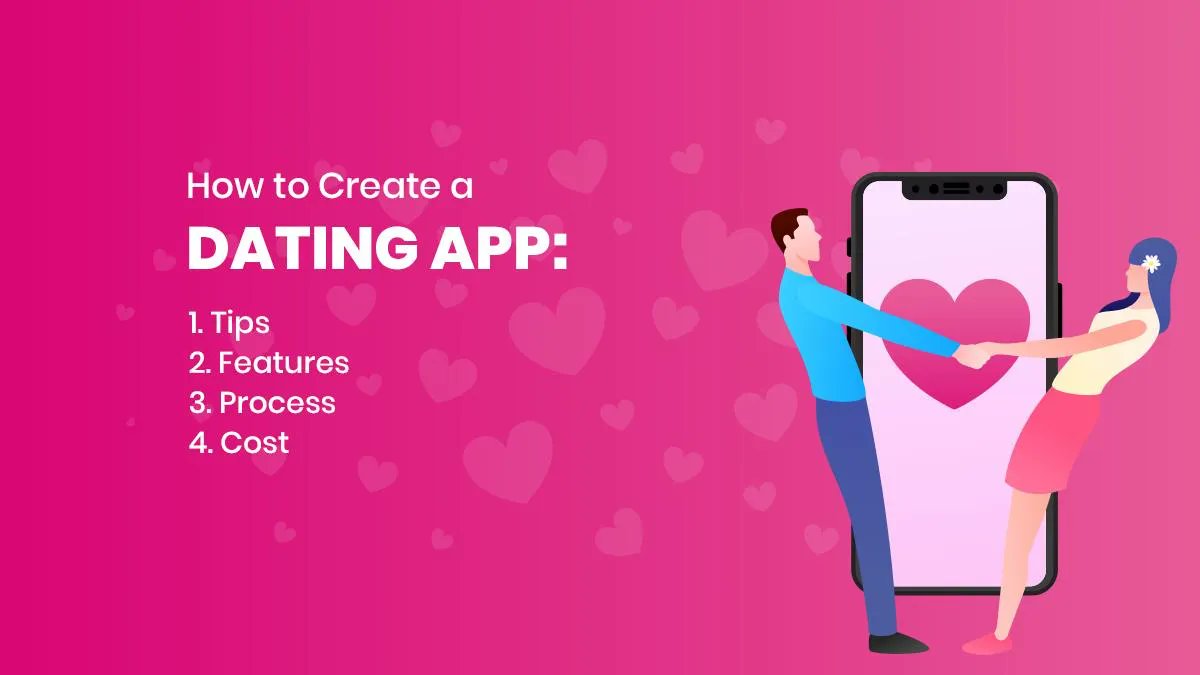 How to Create a
DATING APP:

1. Tips
2. Features
3. Process
4. Cost